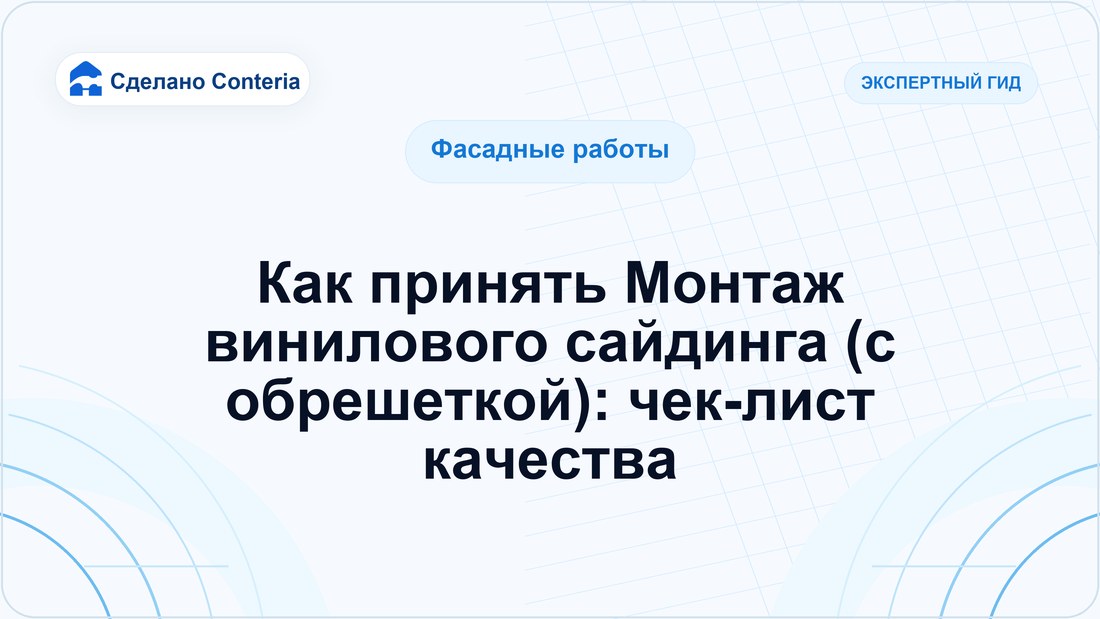 Сделано Conteria

ЭКСПЕРТНЫЙ ГИД

Фасадные работы

Как принять Монтаж винилового сайдинга (с обрешеткой): чек-лист качества